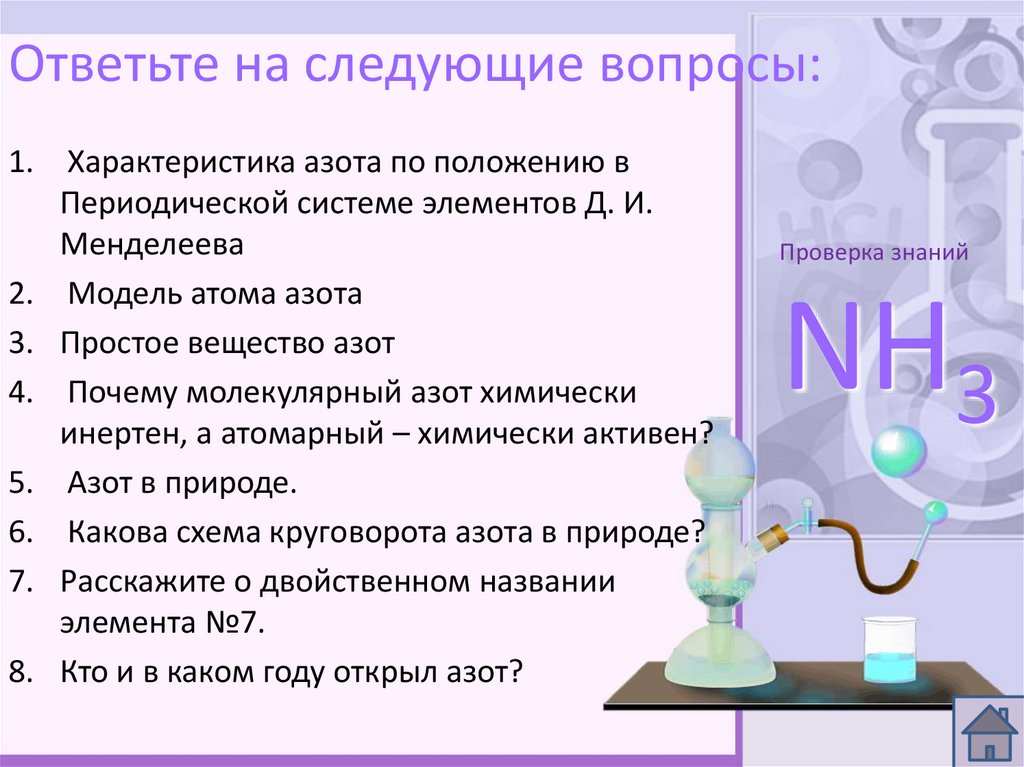 Ответьте на следующие вопросы:

1. Характеристика азота по положению в Периодической системе элементов Д. И. Менделеева
2. Модель атома азота
3. Простое вещество азот
4. Почему молекулярный азот химически инертен, а атомарный – химически активен?
5. Азот в природе.
6. Какова схема круговорота азота в природе?
7. Расскажите о двойственном названии элемента №7.
8. Кто и в каком году открыл азот?

Проверка знаний

$NH_3$